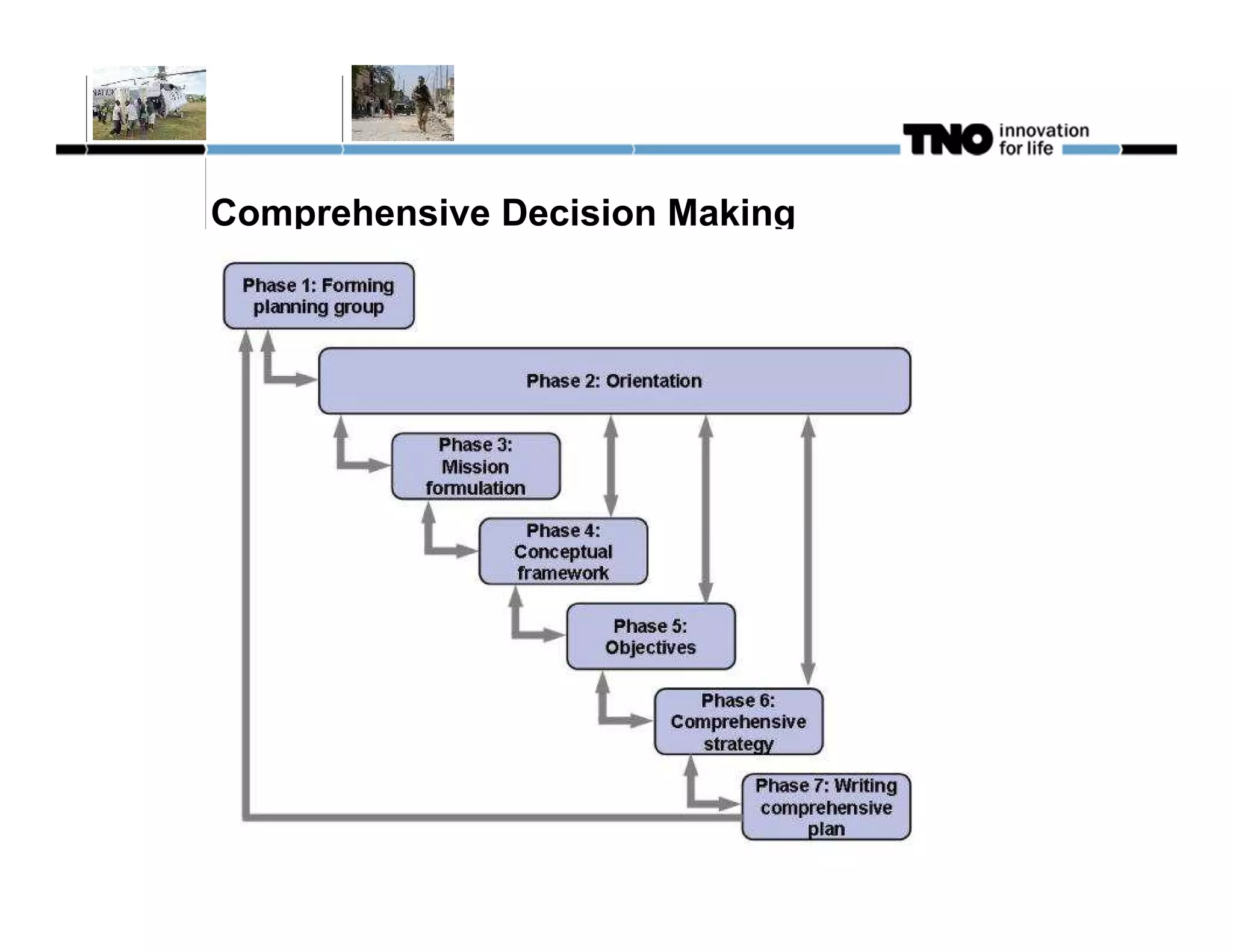 TNO innovation for life

Comprehensive Decision Making

Phase 1: Forming planning group

Phase 2: Orientation

Phase 3: Mission formulation

Phase 4: Conceptual framework

Phase 5: Objectives

Phase 6: Comprehensive strategy

Phase 7: Writing comprehensive plan